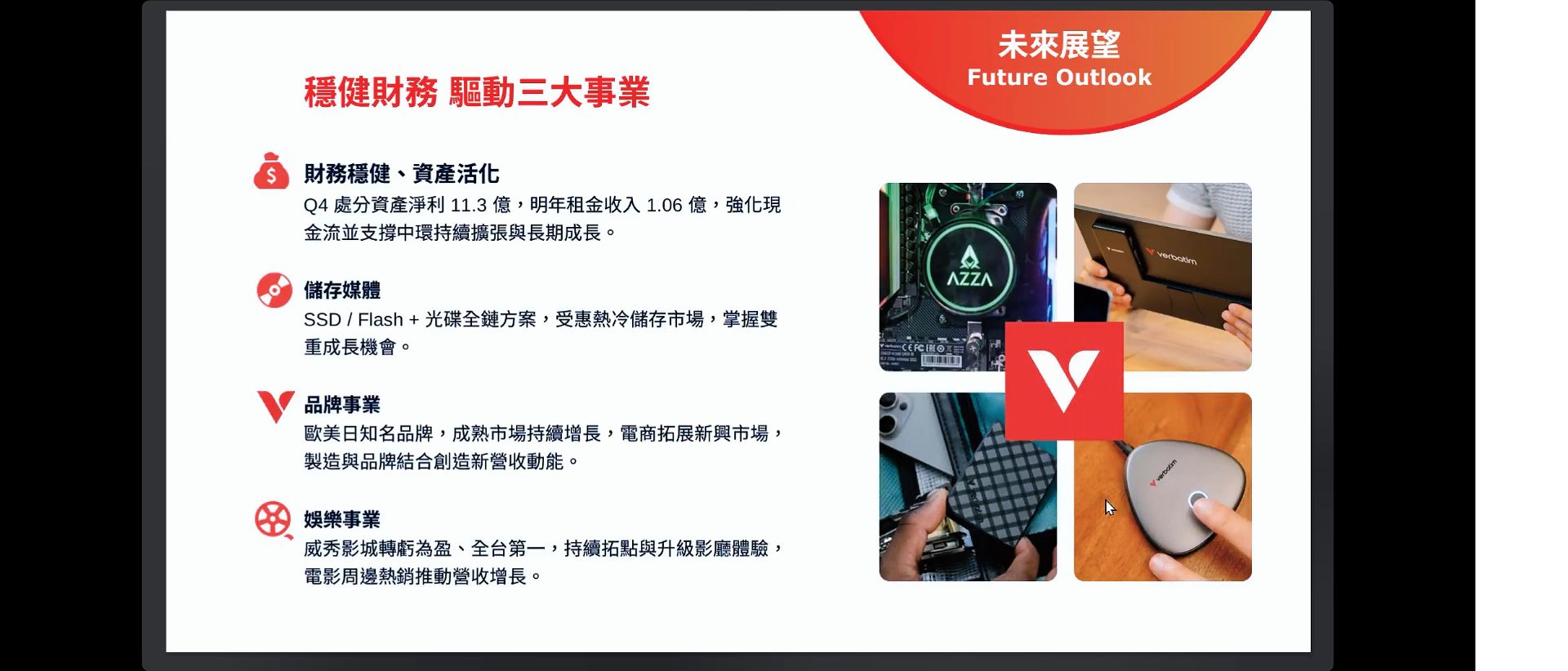 未來展望
Future Outlook

穩健財務 驅動三大事業

財務穩健、資產活化
Q4 處分資產淨利 11.3 億，明年租金收入 1.06 億，強化現金流並支撐中環持續擴張與長期成長。

儲存媒體
SSD / Flash + 光碟全鏈方案，受惠熱冷儲存市場，掌握雙重成長機會。

品牌事業
歐美日知名品牌，成熟市場持續增長，電商拓展新興市場，製造與品牌結合創造新營收動能。

娛樂事業
威秀影城轉虧為盈、全台第一，持續拓點與升級影廳體驗，電影周邊熱銷推動營收增長。

AZZA

verbatim

verbatim